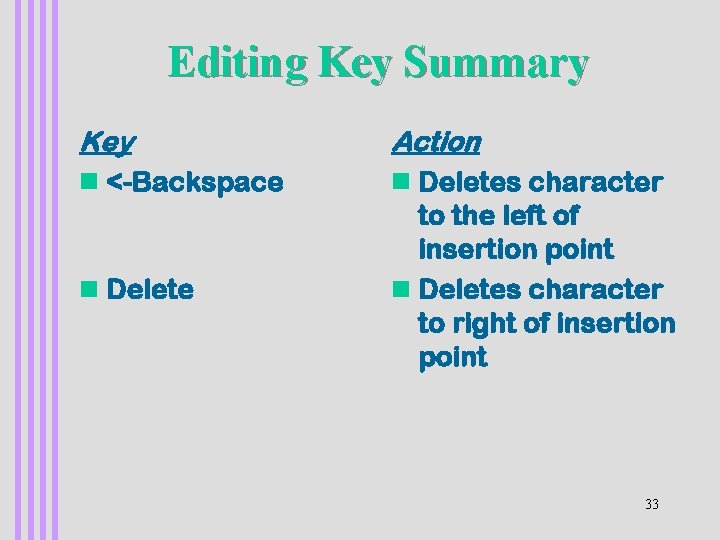 Editing Key Summary

Key

- <-Backspace

- Delete

Action

- Deletes character to the left of insertion point

- Deletes character to right of insertion point

33